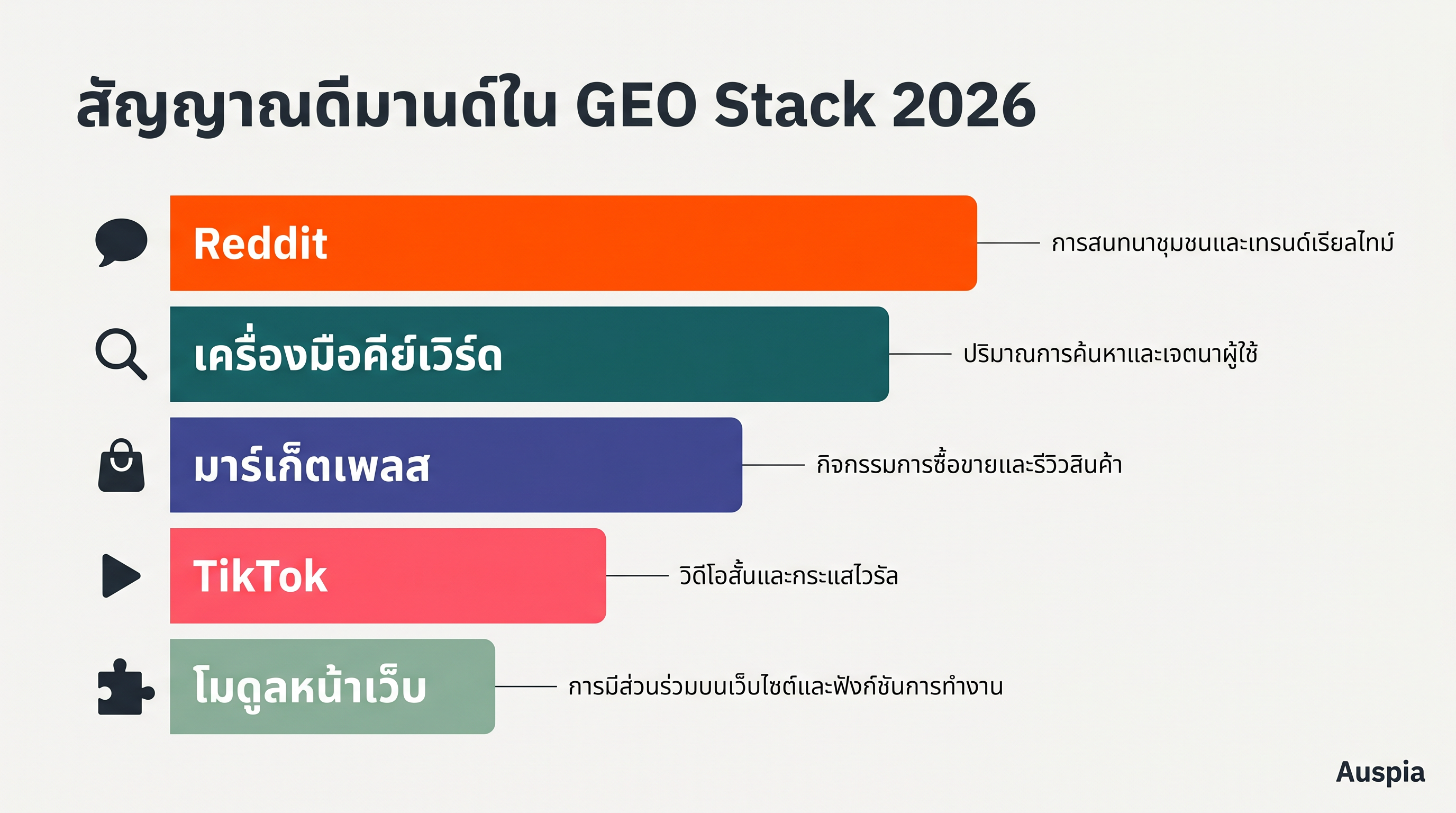 สัญญาณดีมานด์ใน GEO Stack 2026

Reddit
การสนทนาชุมชนและเทรนด์เรียลไทม์

เครื่องมือคีย์เวิร์ด
ปริมาณการค้นหาและเจตนาผู้ใช้

มาร์เก็ตเพลส
กิจกรรมการซื้อขายและรีวิวสินค้า

TikTok
วิดีโอสั้นและกระแสไวรัล

โมดูลหน้าเว็บ
การมีส่วนร่วมบนเว็บไซต์และฟังก์ชันการทำงาน

Auspia